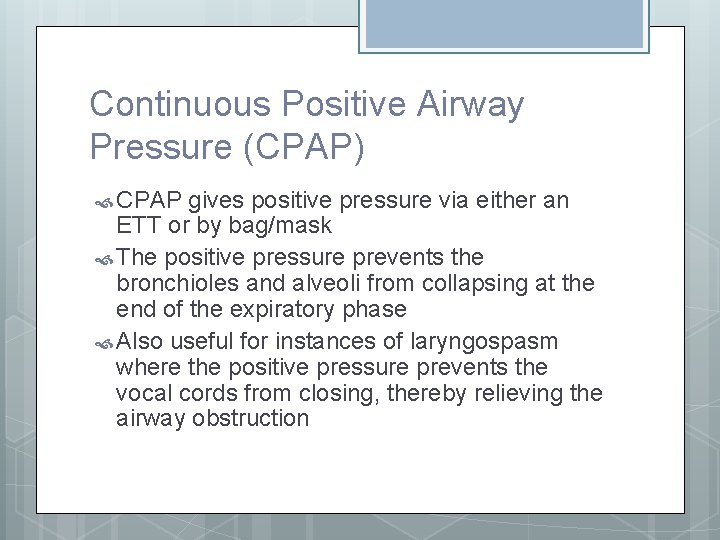 Continuous Positive Airway Pressure (CPAP)

CPAP gives positive pressure via either an ETT or by bag/mask

The positive pressure prevents the bronchioles and alveoli from collapsing at the end of the expiratory phase

Also useful for instances of laryngospasm where the positive pressure prevents the vocal cords from closing, thereby relieving the airway obstruction